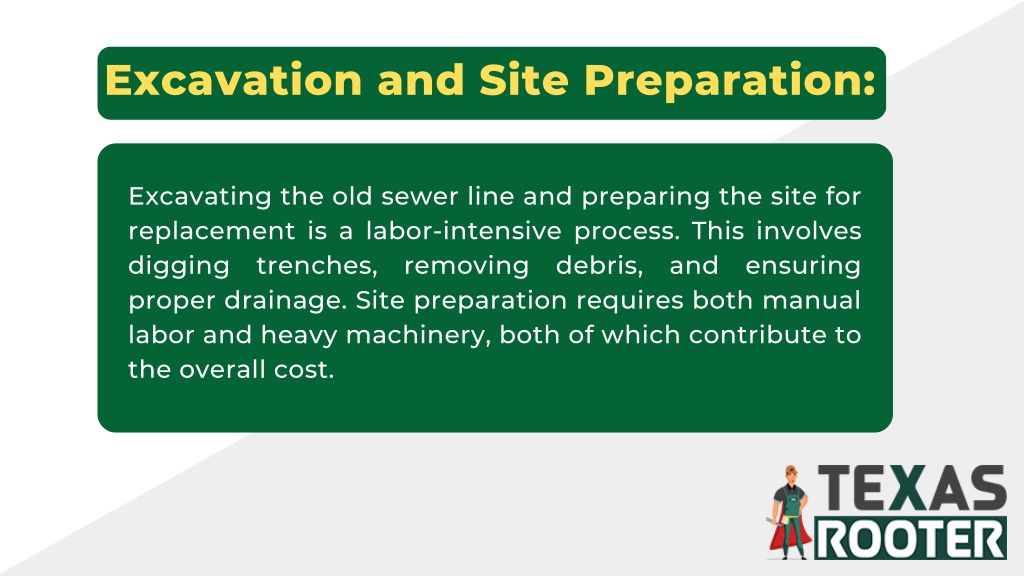 Excavation and Site Preparation:

Excavating the old sewer line and preparing the site for replacement is a labor-intensive process. This involves digging trenches, removing debris, and ensuring proper drainage. Site preparation requires both manual labor and heavy machinery, both of which contribute to the overall cost.

TEXAS ROOTER